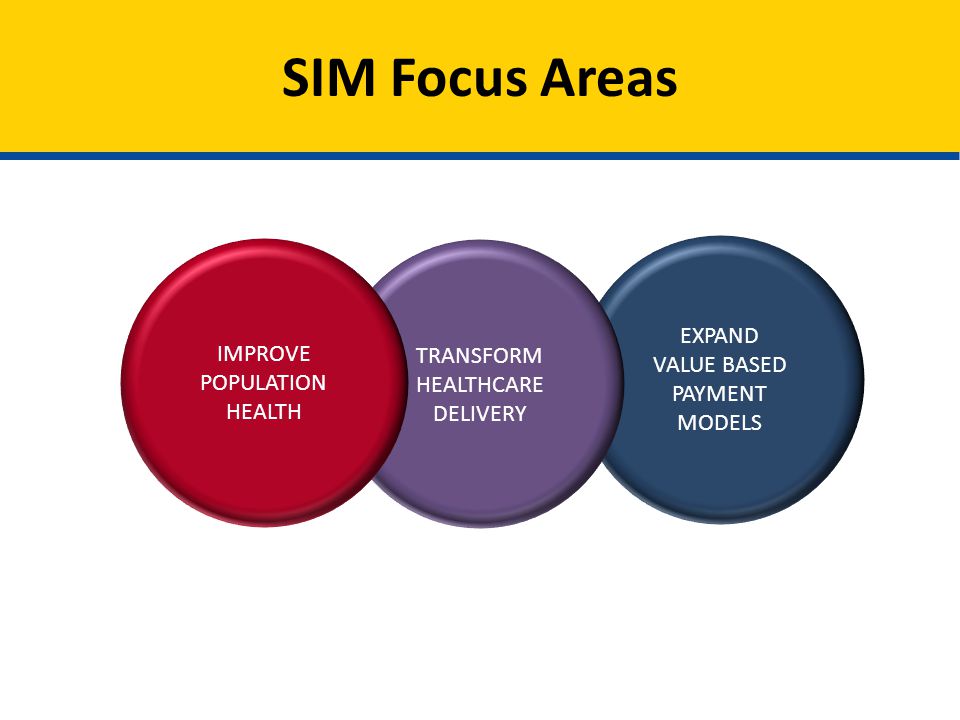 SIM Focus Areas

IMPROVE POPULATION HEALTH

TRANSFORM HEALTHCARE DELIVERY

EXPAND VALUE BASED PAYMENT MODELS